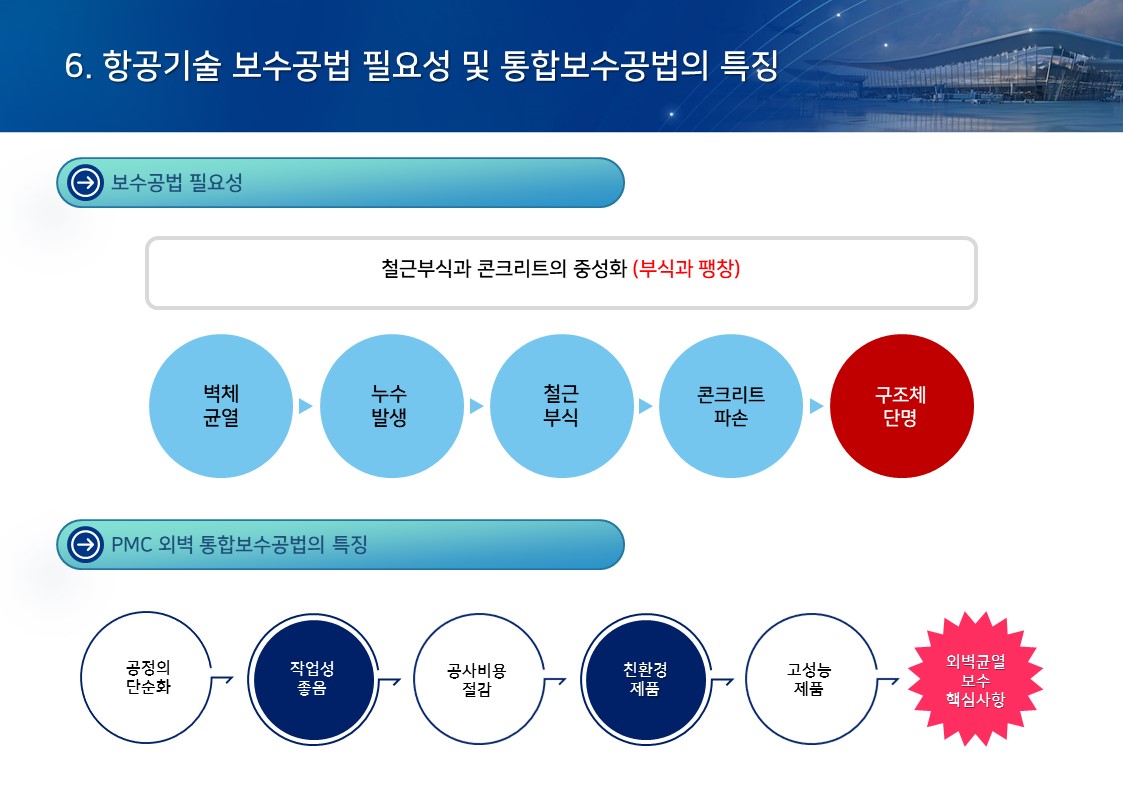 6. 항공기술 보수공법 필요성 및 통합보수공법의 특징

보수공법 필요성

철근부식과 콘크리트의 중성화 (부식과 팽창)

벽체 균열

누수 발생

철근 부식

콘크리트 파손

구조체 단명

PMC 외벽 통합보수공법의 특징

공정의 단순화

작업성 좋음

공사비용 절감

친환경 제품

고성능 제품

외벽균열 보수 핵심사항